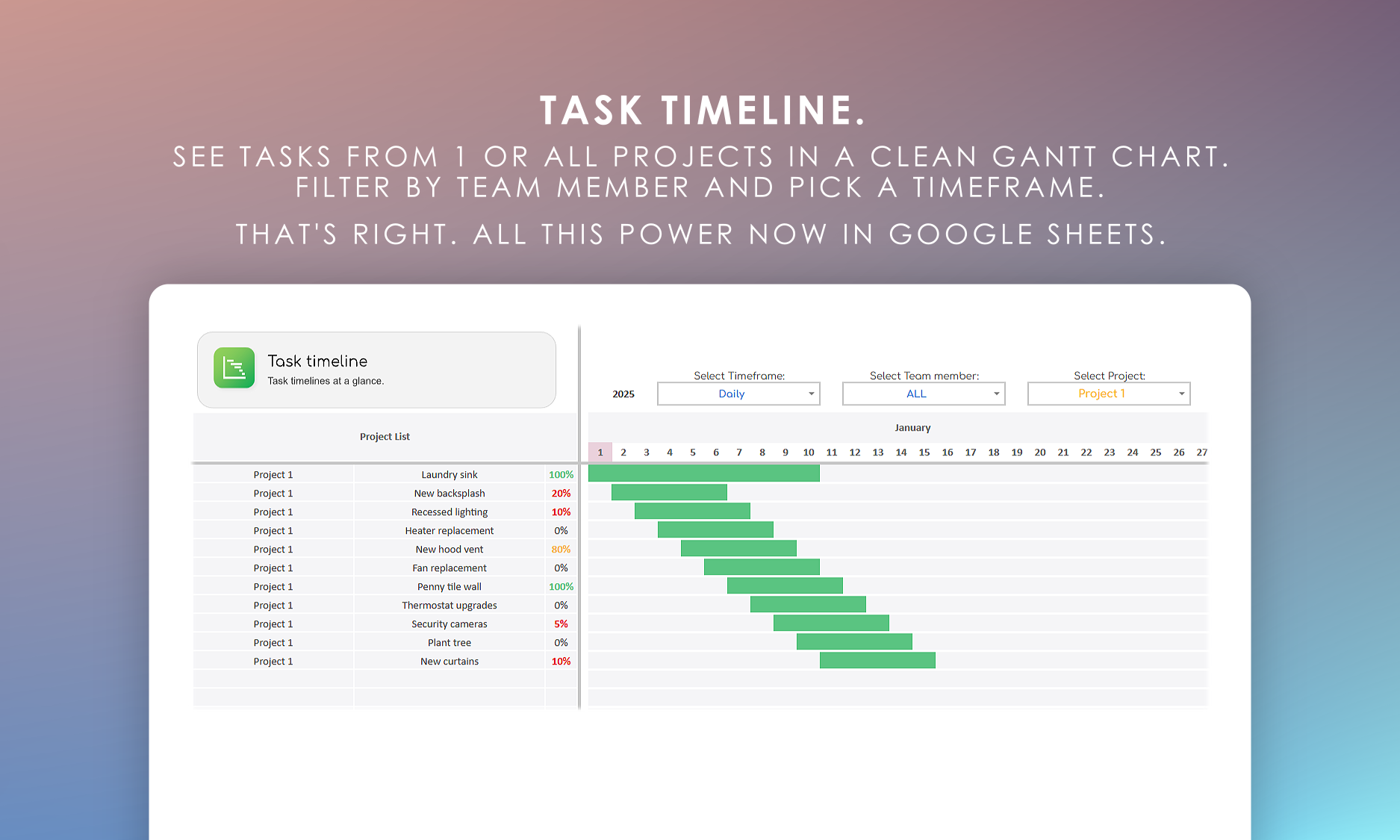 TASK TIMELINE.

SEE TASKS FROM 1 OR ALL PROJECTS IN A CLEAN GANTT CHART. FILTER BY TEAM MEMBER AND PICK A TIMEFRAME.

THAT'S RIGHT. ALL THIS POWER NOW IN GOOGLE SHEETS.

Task timeline
Task timelines at a glance.

2025

Select Timeframe: Daily

Select Team member: ALL

Select Project: Project 1

Project List

January

1 2 3 4 5 6 7 8 9 10 11 12 13 14 15 16 17 18 19 20 21 22 23 24 25 26 27

| Project 1 | Laundry sink | 100% |
|---|---|---|
| Project 1 | New backsplash | 20% |
| Project 1 | Recessed lighting | 10% |
| Project 1 | Heater replacement | 0% |
| Project 1 | New hood vent | 80% |
| Project 1 | Fan replacement | 0% |
| Project 1 | Penny tile wall | 100% |
| Project 1 | Thermostat upgrades | 0% |
| Project 1 | Security cameras | 5% |
| Project 1 | Plant tree | 0% |
| Project 1 | New curtains | 10% |